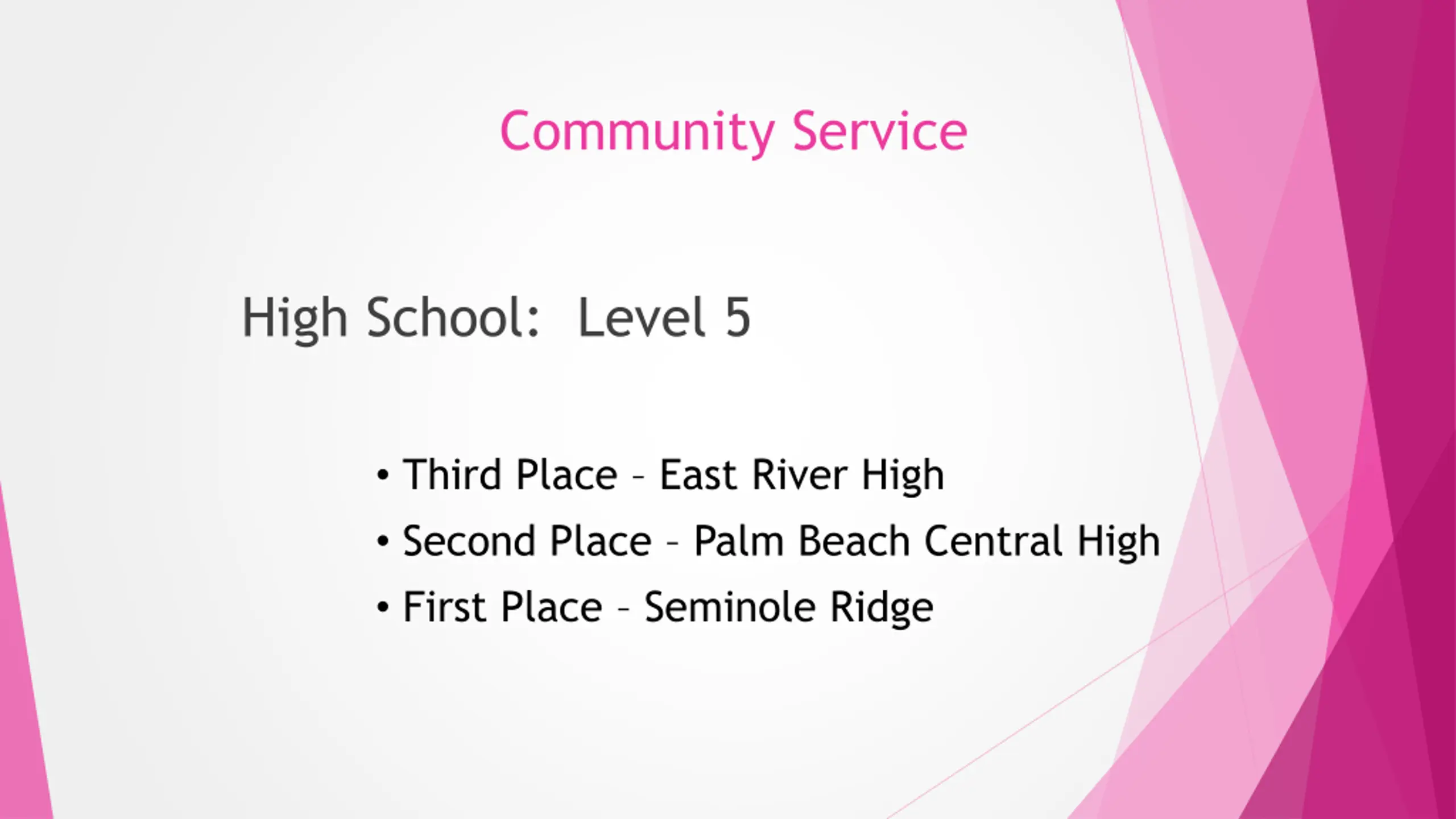 Community Service

High School: Level 5

• Third Place – East River High
• Second Place – Palm Beach Central High
• First Place – Seminole Ridge